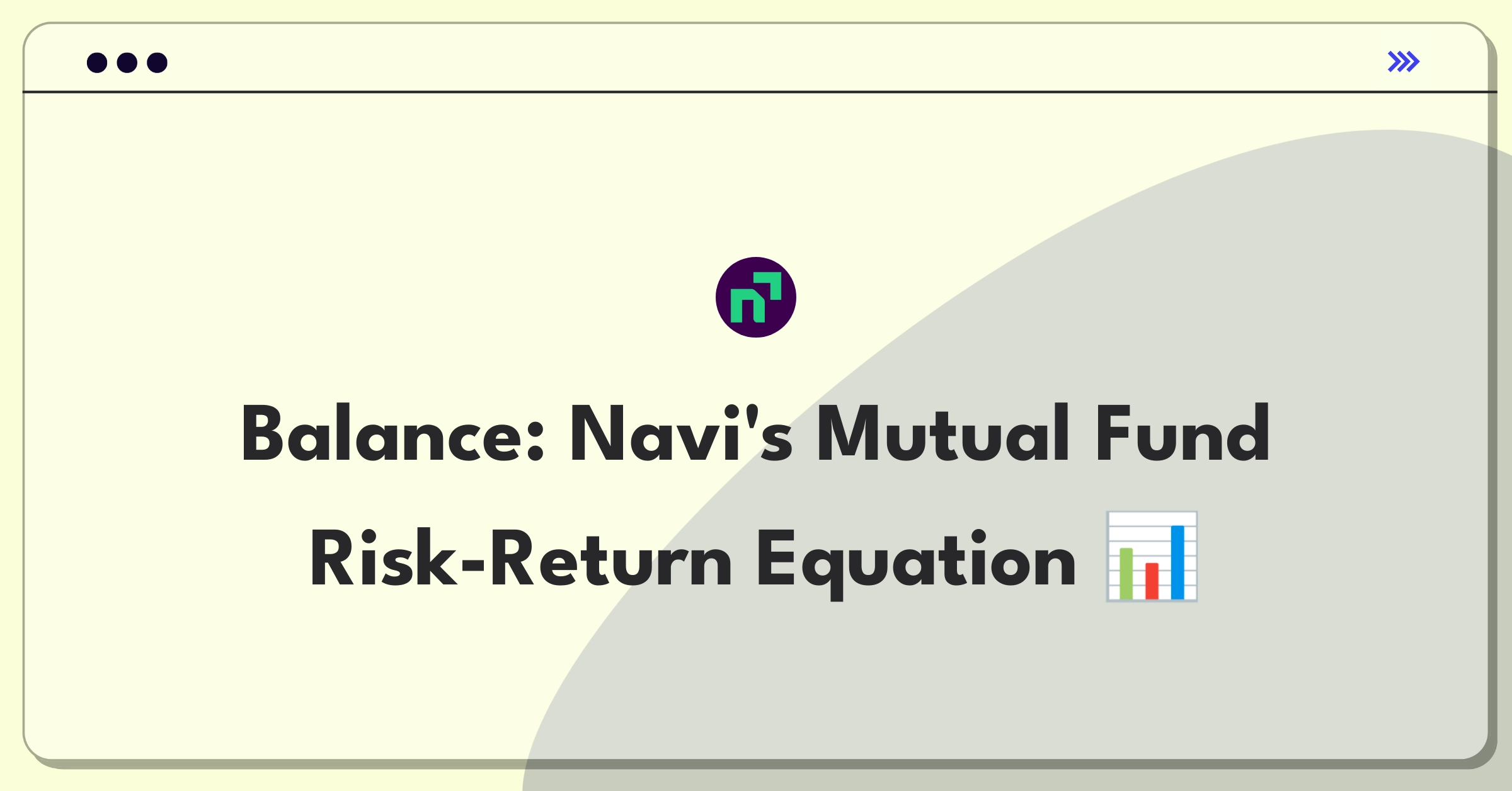 Balance: Navi's Mutual Fund Risk-Return Equation 📊